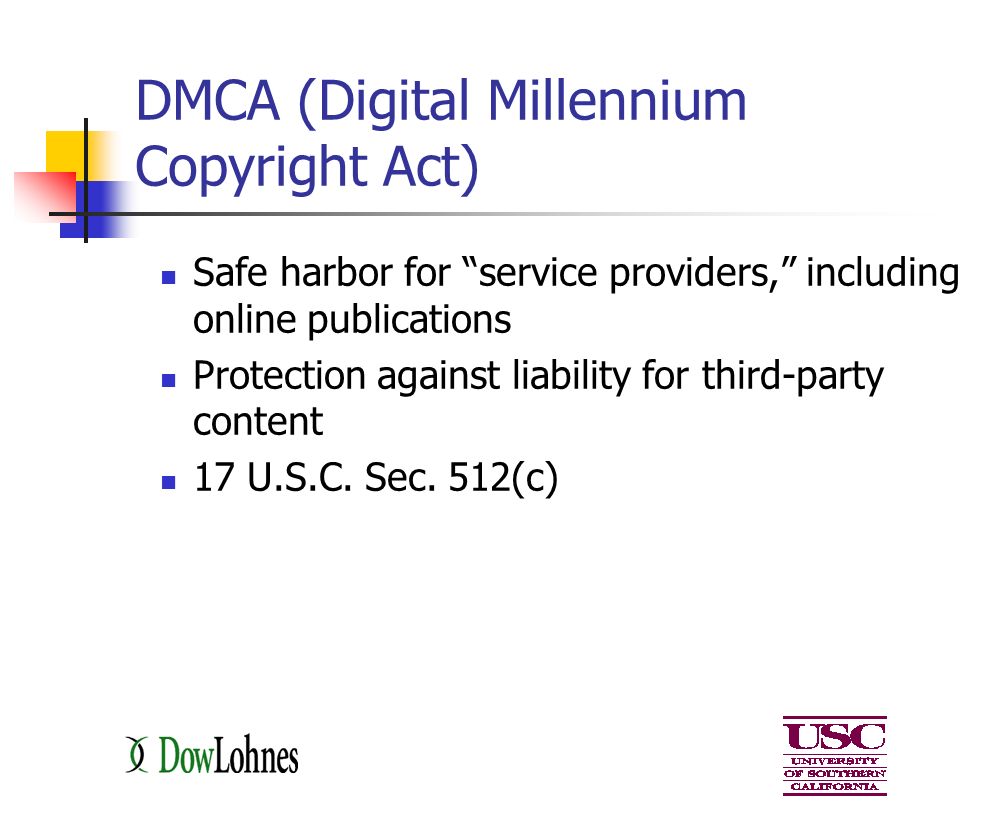 DMCA (Digital Millennium Copyright Act)

Safe harbor for “service providers,” including online publications

Protection against liability for third-party content

17 U.S.C. Sec. 512(c)

DowLohnes

USC
UNIVERSITY
OF SOUTHERN
CALIFORNIA